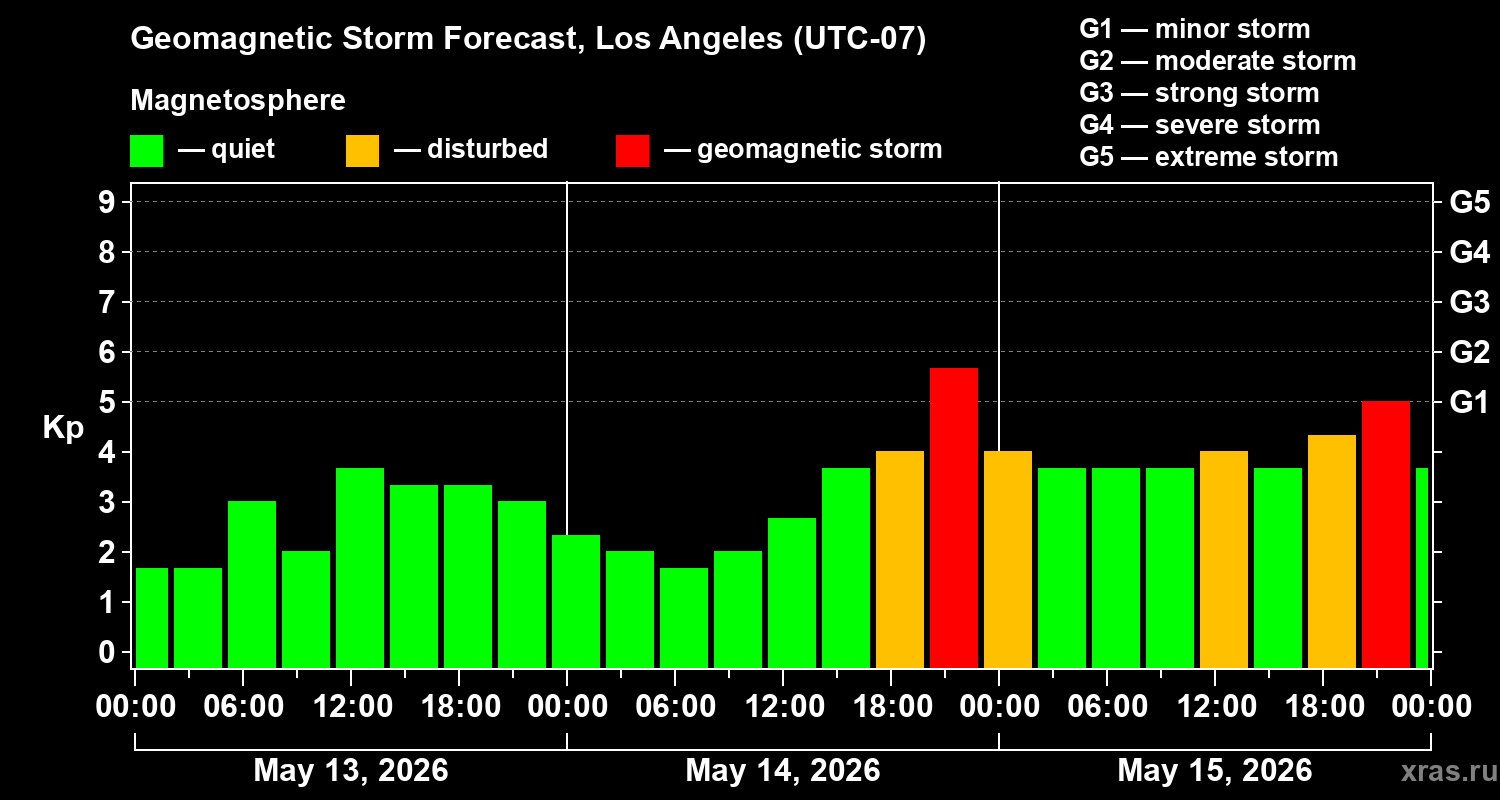 Geomagnetic Storm Forecast, Los Angeles (UTC-07)

Magnetosphere

— quiet — disturbed — geomagnetic storm

G1 — minor storm
G2 — moderate storm
G3 — strong storm
G4 — severe storm
G5 — extreme storm

Kp

9
8
7
6
5
4
3
2
1
0

G5
G4
G3
G2
G1

00:00 06:00 12:00 18:00 00:00 06:00 12:00 18:00 00:00 06:00 12:00 18:00 00:00

May 13, 2026
May 14, 2026
May 15, 2026

xras.ru